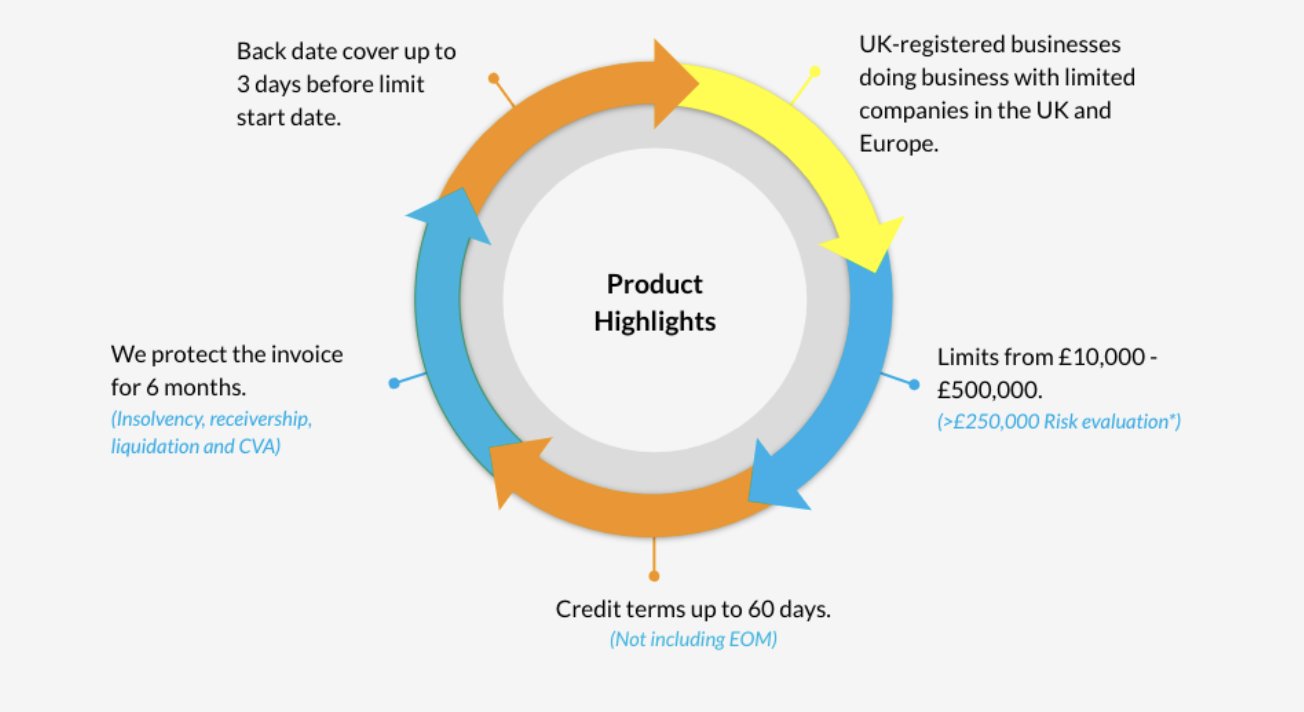 Back date cover up to 3 days before limit start date.

UK-registered businesses doing business with limited companies in the UK and Europe.

Product Highlights

We protect the invoice for 6 months.
(Insolvency, receivership, liquidation and CVA)

Limits from £10,000 - £500,000.
(>£250,000 Risk evaluation*)

Credit terms up to 60 days.
(Not including EOM)